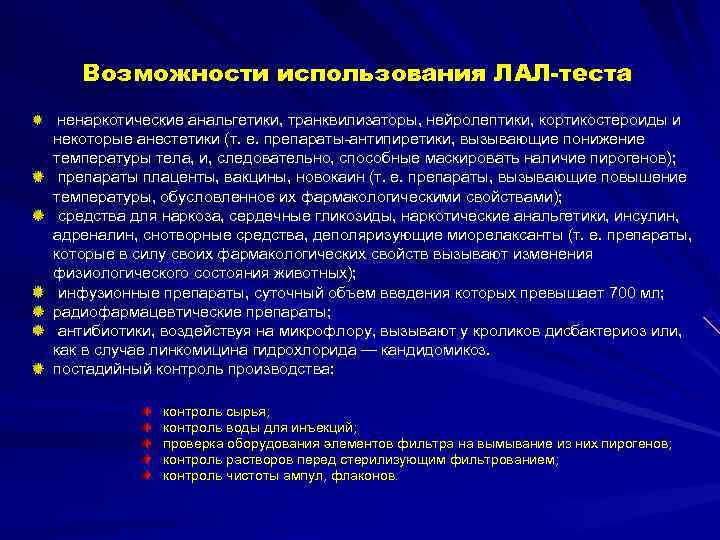 Возможности использования ЛАЛ-теста

ненаркотические анальгетики, транквилизаторы, нейролептики, кортикостероиды и некоторые анестетики (т. е. препараты-антипиретики, вызывающие понижение температуры тела, и, следовательно, способные маскировать наличие пирогенов);

препараты плаценты, вакцины, новокаин (т. е. препараты, вызывающие повышение температуры, обусловленное их фармакологическими свойствами);

средства для наркоза, сердечные гликозиды, наркотические анальгетики, инсулин, адреналин, снотворные средства, деполяризующие миорелаксанты (т. е. препараты, которые в силу своих фармакологических свойств вызывают изменения физиологического состояния животных);

инфузионные препараты, суточный объем введения которых превышает 700 мл;

радиофармацевтические препараты;

антибиотики, воздействуя на микрофлору, вызывают у кроликов дисбактериоз или, как в случае линкомицина гидрохлорида — кандидомикоз.

постадийный контроль производства:

контроль сырья;
контроль воды для инъекций;
проверка оборудования элементов фильтра на вымывание из них пирогенов;
контроль растворов перед стерилизующим фильтрованием;
контроль чистоты ампул, флаконов.